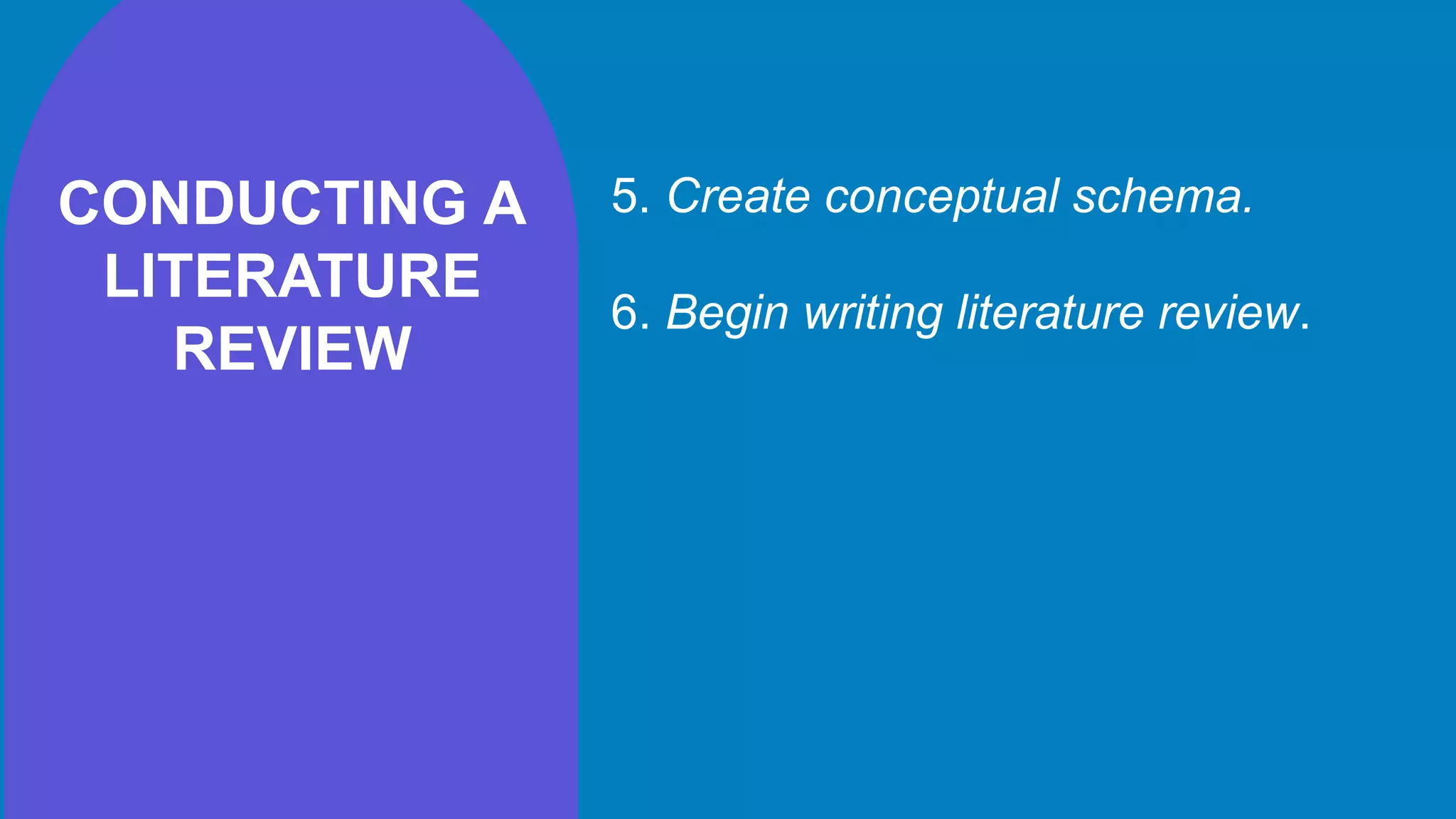 CONDUCTING A LITERATURE REVIEW

5. Create conceptual schema.

6. Begin writing literature review.